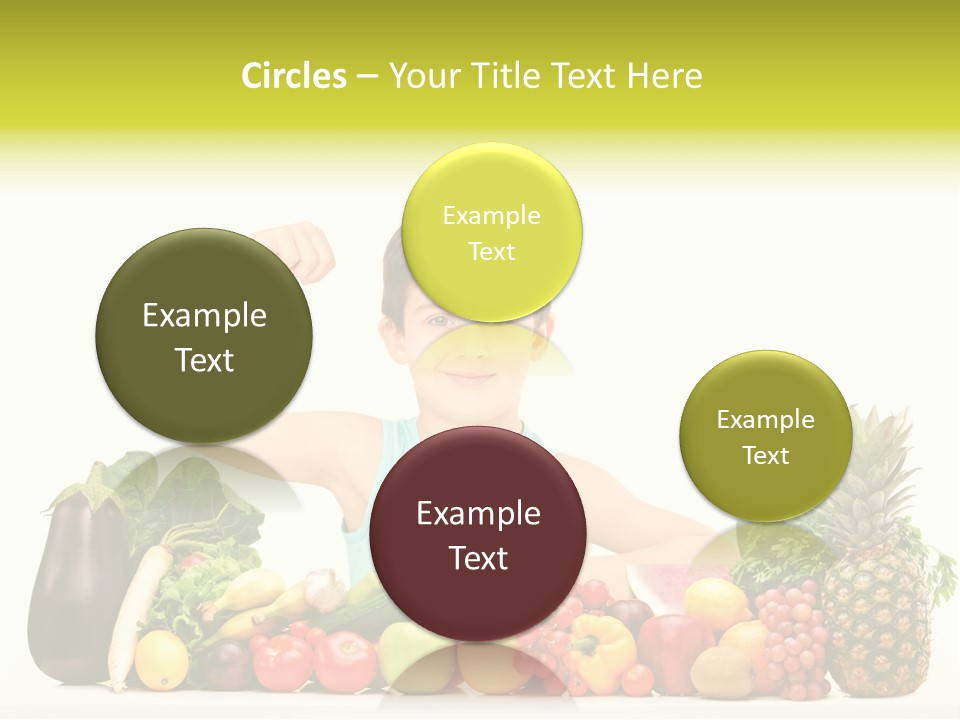 Circles – Your Title Text Here

Example Text

Example Text

Example Text

Example Text